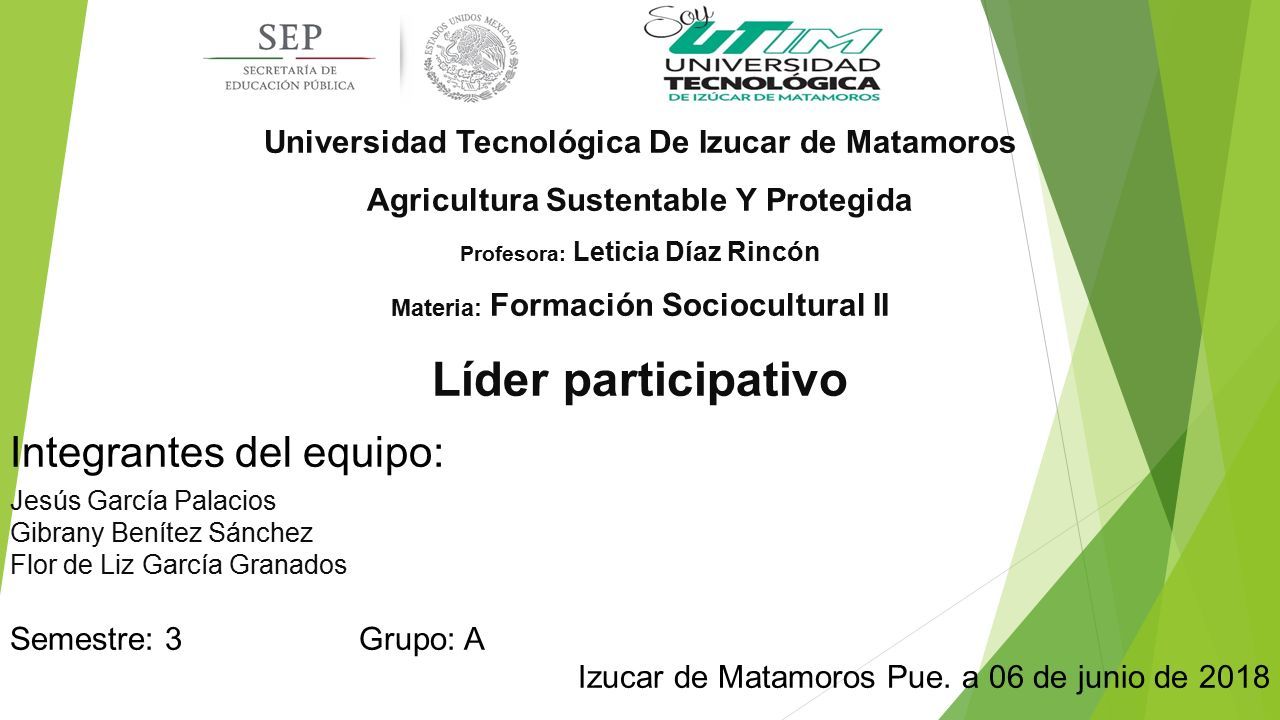 SEP
SECRETARÍA DE EDUCACIÓN PÚBLICA

ESTADOS UNIDOS MEXICANOS

Soy UTIM
UNIVERSIDAD TECNOLÓGICA
DE IZÚCAR DE MATAMOROS

Universidad Tecnológica De Izucar de Matamoros

Agricultura Sustentable Y Protegida

Profesora: Leticia Díaz Rincón

Materia: Formación Sociocultural II

Líder participativo

Integrantes del equipo:

Jesús García Palacios
Gibrany Benítez Sánchez
Flor de Liz García Granados

Semestre: 3 Grupo: A

Izucar de Matamoros Pue. a 06 de junio de 2018